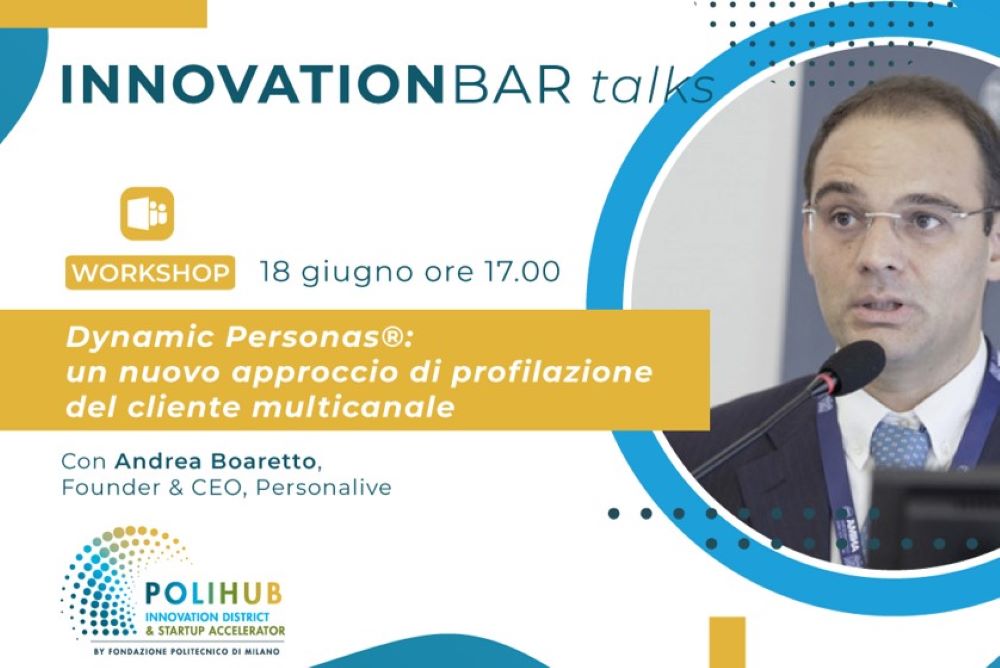 INNOVATIONBAR talks

WORKSHOP 18 giugno ore 17.00

Dynamic Personas®: un nuovo approccio di profilazione del cliente multicanale

Con Andrea Boaretto, Founder & CEO, Personalive

POLIHUB
INNOVATION DISTRICT & STARTUP ACCELERATOR
BY FONDAZIONE POLITECNICO DI MILANO